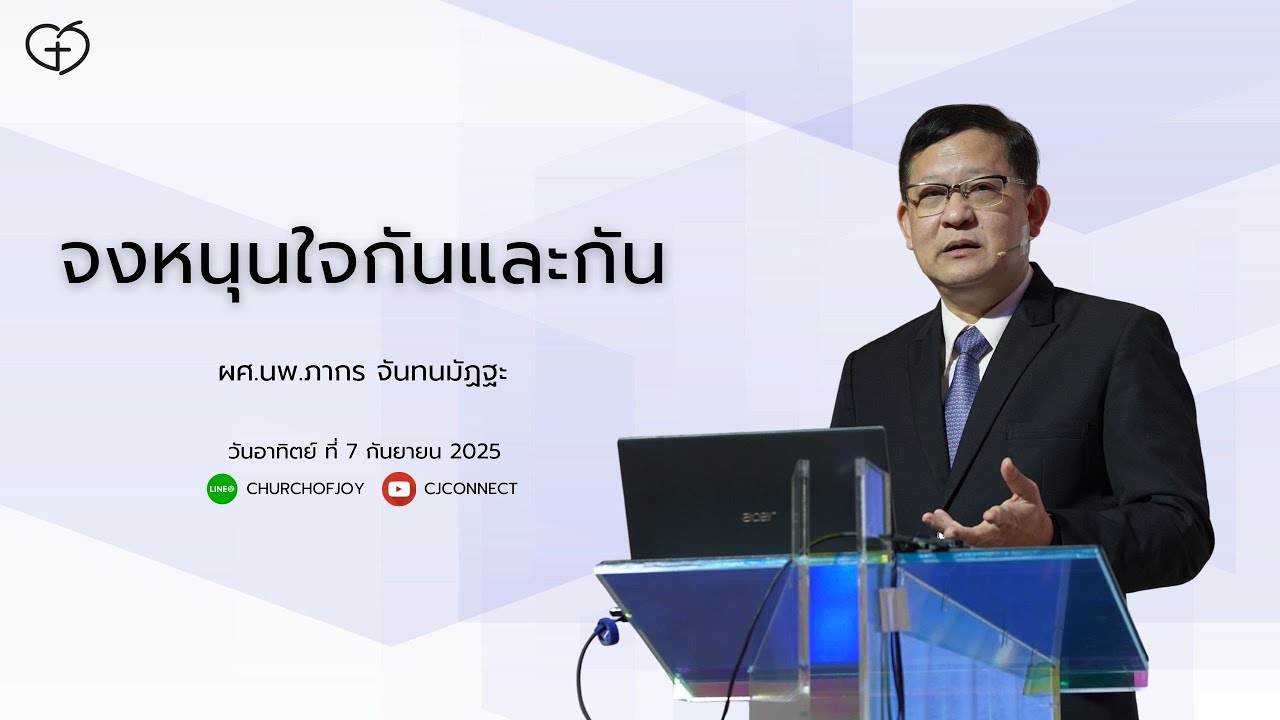 จงหนุนใจกันและกัน

ผศ.นพ.ภากร จันทนมัฏฐะ

วันอาทิตย์ ที่ 7 กันยายน 2025

LINE@ CHURCHOFJOY CJCONNECT

acer